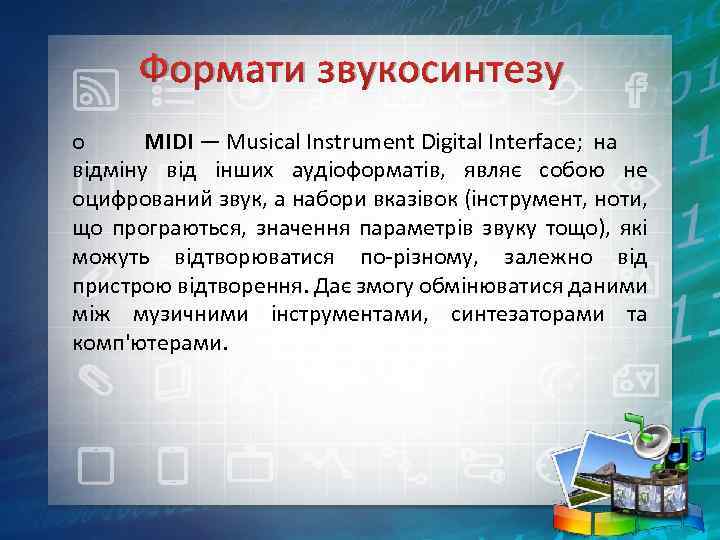 Формати звукосинтезу

o MIDI — Musical Instrument Digital Interface; на відміну від інших аудіоформатів, являє собою не оцифрований звук, а набори вказівок (інструмент, ноти, що програються, значення параметрів звуку тощо), які можуть відтворюватися по-різному, залежно від пристрою відтворення. Дає змогу обмінюватися даними між музичними інструментами, синтезаторами та комп'ютерами.